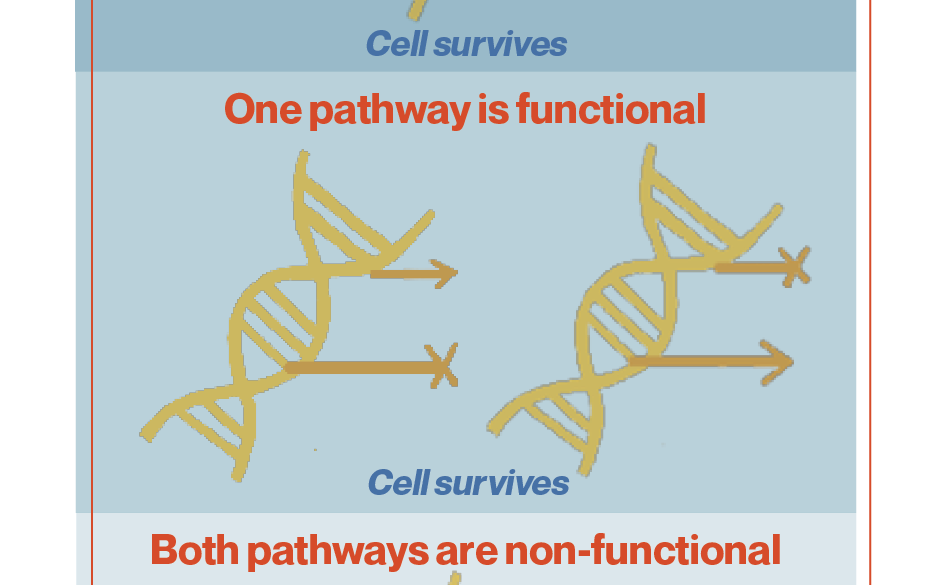 Cell survives

One pathway is functional

Cell survives

Both pathways are non-functional